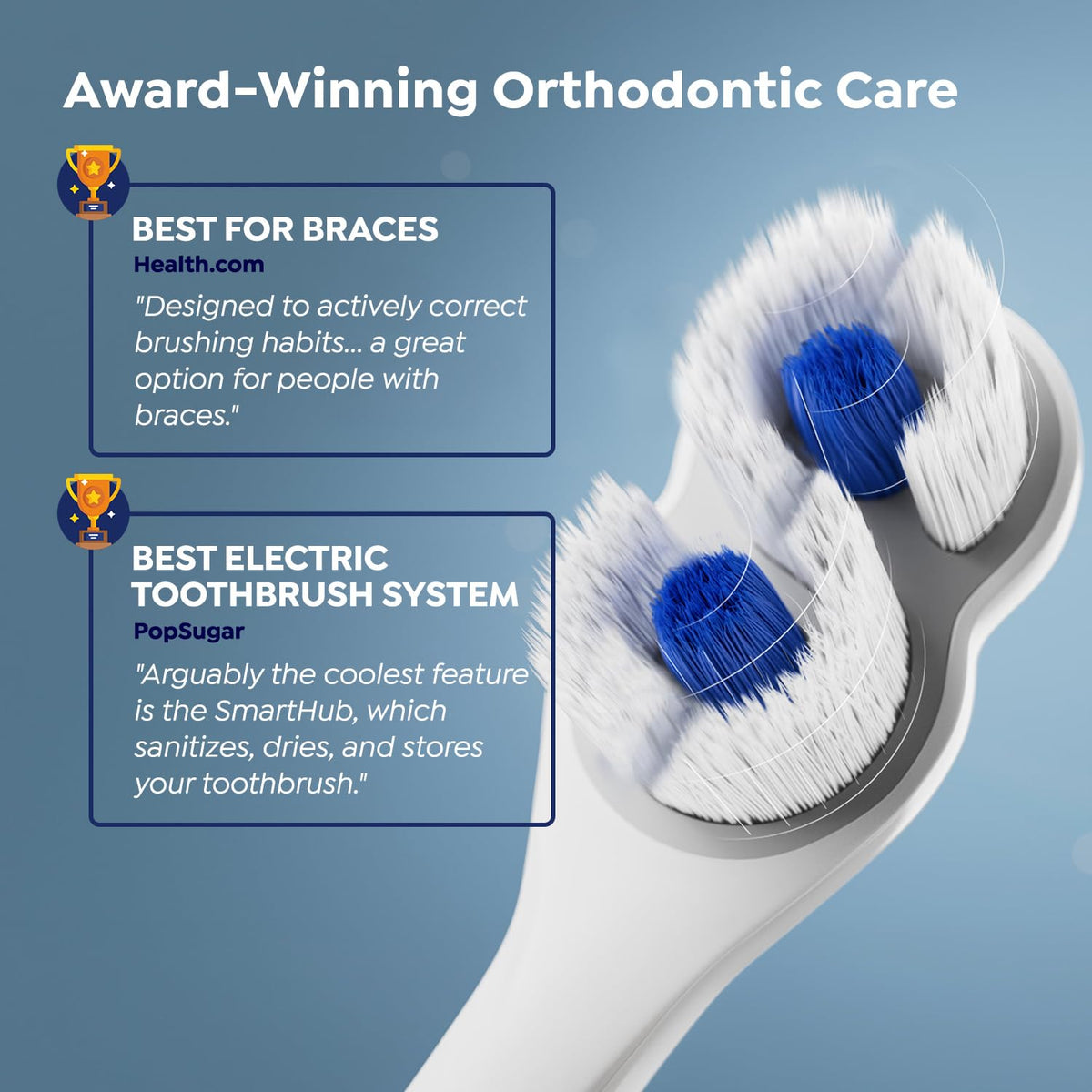 Award-Winning Orthodontic Care

BEST FOR BRACES
Health.com
"Designed to actively correct brushing habits... a great option for people with braces."

BEST ELECTRIC TOOTHBRUSH SYSTEM
PopSugar
"Arguably the coolest feature is the SmartHub, which sanitizes, dries, and stores your toothbrush."